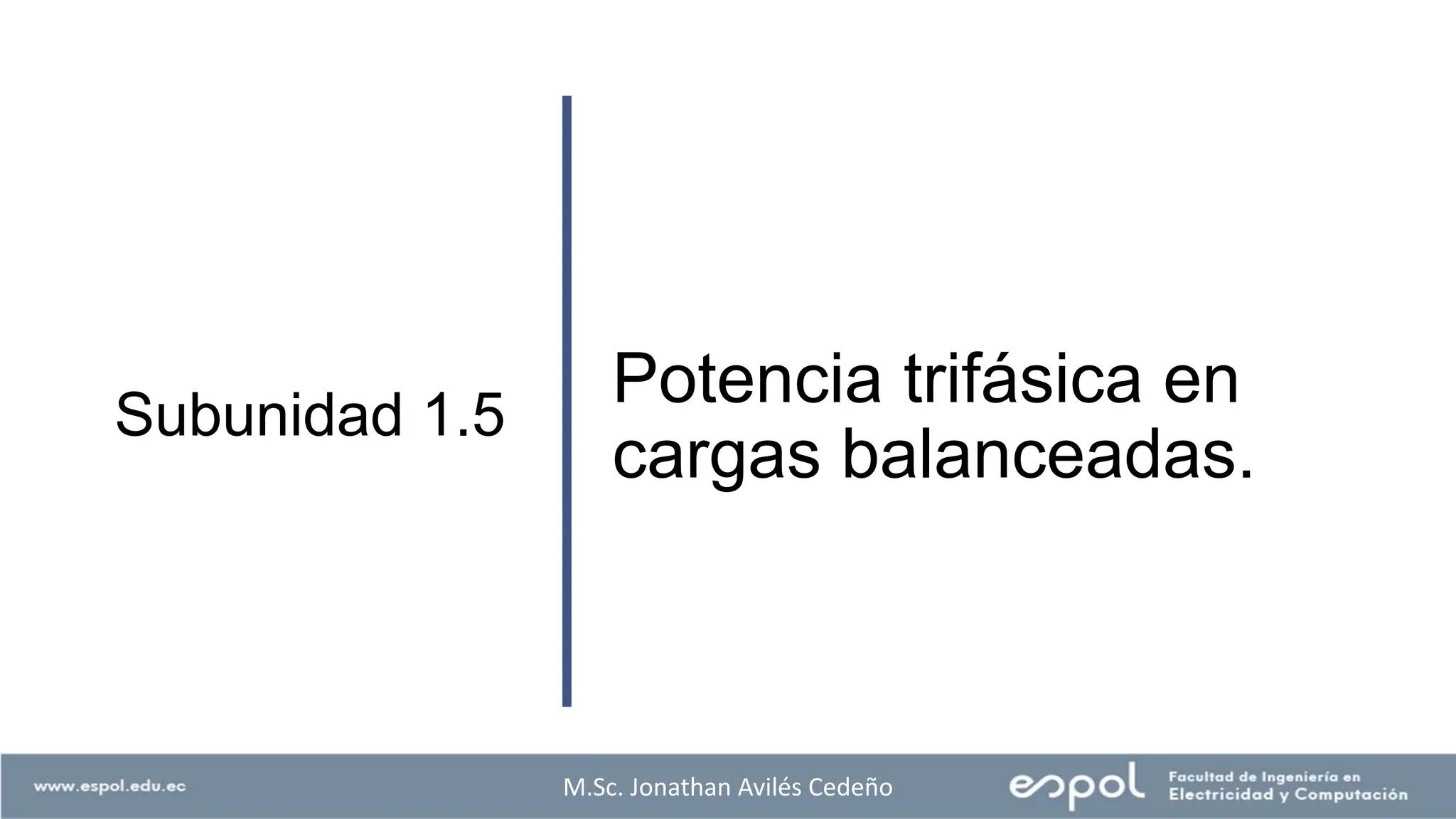 Subunidad 1.5

Potencia trifásica en cargas balanceadas.

www.espol.edu.ec

M.Sc. Jonathan Avilés Cedeño

espol

Facultad de Ingeniería en Electricidad y Computación